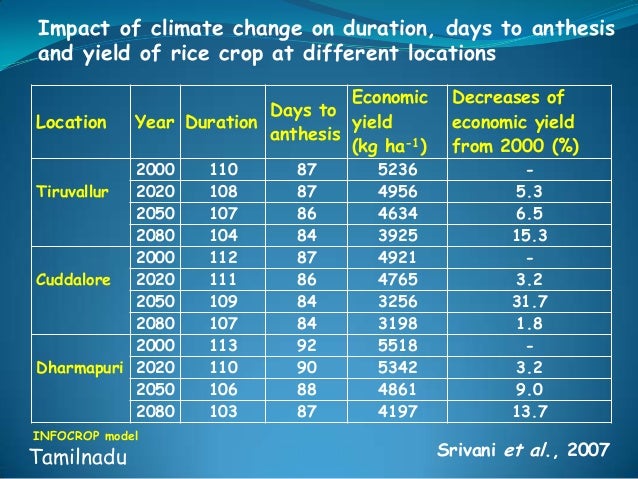 Impact of climate change on duration, days to anthesis and yield of rice crop at different locations

| Location | Year | Duration | Days to anthesis | Economic yield (kg ha$^{-1}$) | Decreases of economic yield from 2000 (%) |
|---|---|---|---|---|---|
| Tiruvallur | 2000 | 110 | 87 | 5236 | - |
| | 2020 | 108 | 87 | 4956 | 5.3 |
| | 2050 | 107 | 86 | 4634 | 6.5 |
| | 2080 | 104 | 84 | 3925 | 15.3 |
| Cuddalore | 2000 | 112 | 87 | 4921 | - |
| | 2020 | 111 | 86 | 4765 | 3.2 |
| | 2050 | 109 | 84 | 3256 | 31.7 |
| | 2080 | 107 | 84 | 3198 | 1.8 |
| Dharmapuri | 2000 | 113 | 92 | 5518 | - |
| | 2020 | 110 | 90 | 5342 | 3.2 |
| | 2050 | 106 | 88 | 4861 | 9.0 |
| | 2080 | 103 | 87 | 4197 | 13.7 |

INFOCROP model
Tamilnadu

Srivani et al., 2007